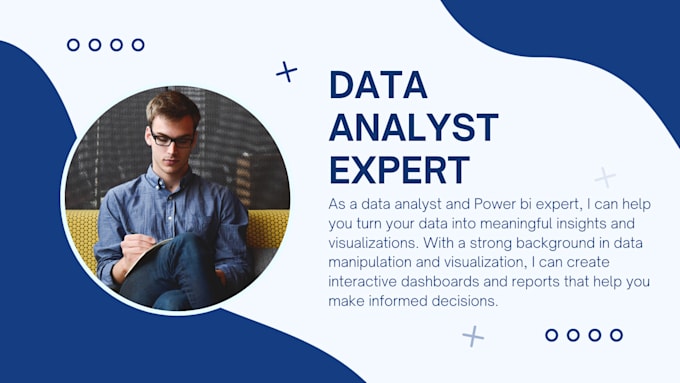 DATA ANALYST EXPERT

As a data analyst and Power bi expert, I can help you turn your data into meaningful insights and visualizations. With a strong background in data manipulation and visualization, I can create interactive dashboards and reports that help you make informed decisions.